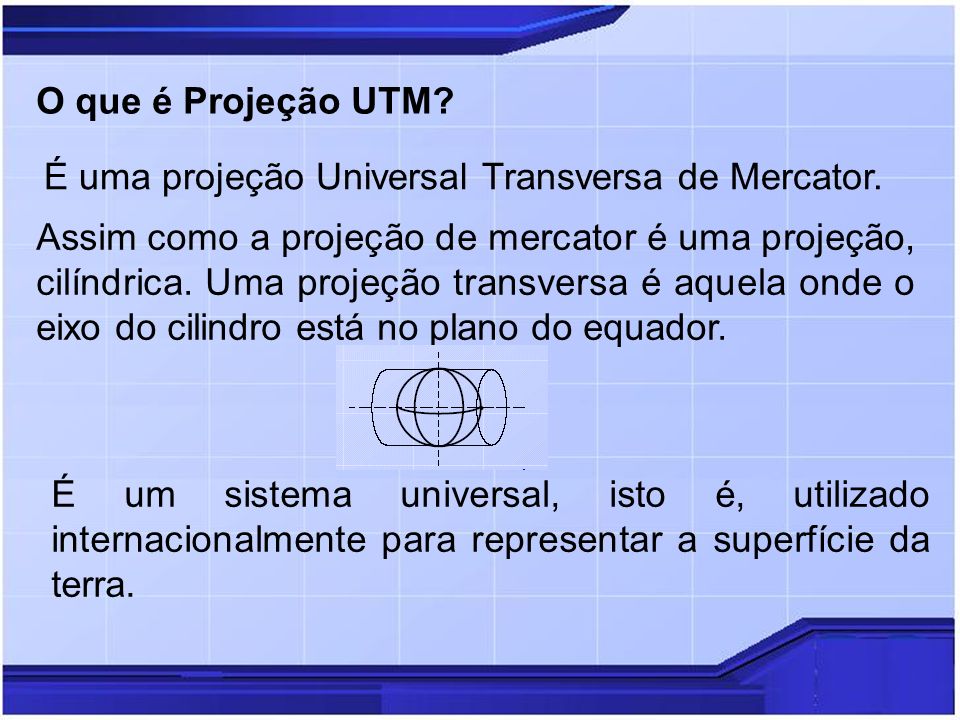 O que é Projeção UTM?

É uma projeção Universal Transversa de Mercator.

Assim como a projeção de mercator é uma projeção, cilíndrica. Uma projeção transversa é aquela onde o eixo do cilindro está no plano do equador.

É um sistema universal, isto é, utilizado internacionalmente para representar a superfície da terra.